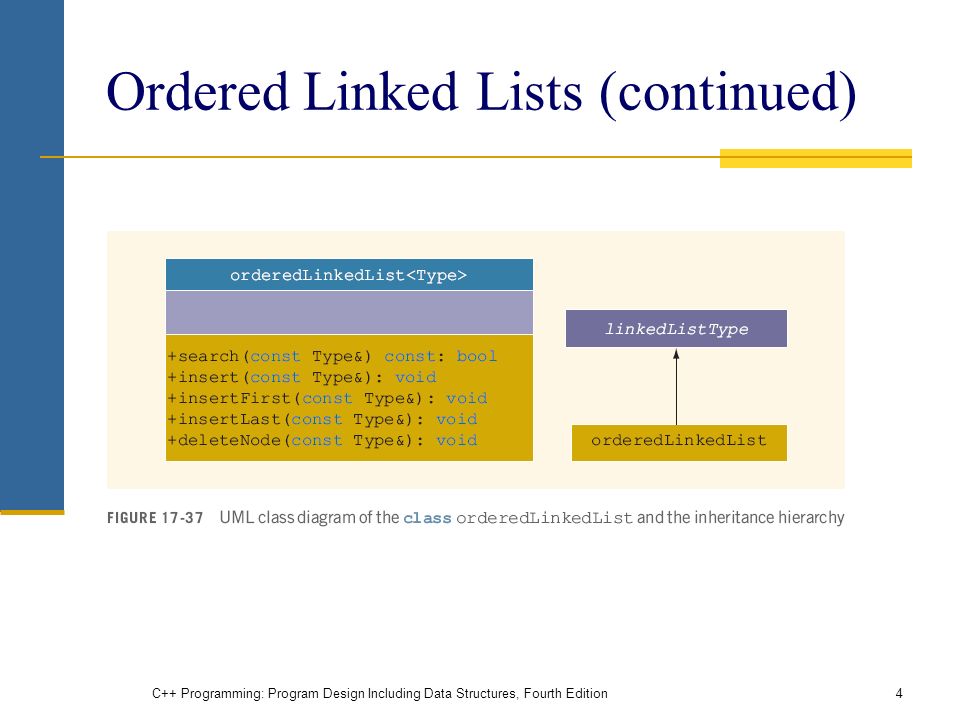 Ordered Linked Lists (continued)

orderedLinkedList<Type>

+search(const Type&) const: bool
+insert(const Type&): void
+insertFirst(const Type&): void
+insertLast(const Type&): void
+deleteNode(const Type&): void

linkedListType

orderedLinkedList

FIGURE 17-37 UML class diagram of the class orderedLinkedList and the inheritance hierarchy

C++ Programming: Program Design Including Data Structures, Fourth Edition

4